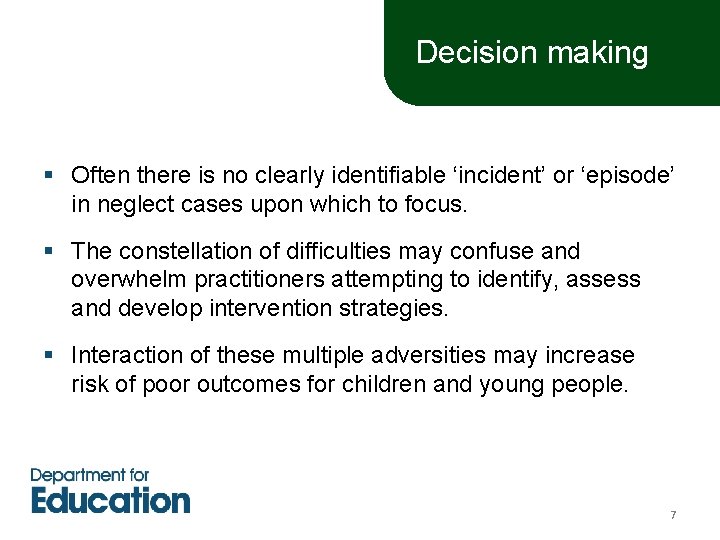 Decision making

▪ Often there is no clearly identifiable ‘incident’ or ‘episode’ in neglect cases upon which to focus.

▪ The constellation of difficulties may confuse and overwhelm practitioners attempting to identify, assess and develop intervention strategies.

▪ Interaction of these multiple adversities may increase risk of poor outcomes for children and young people.

Department for Education

7